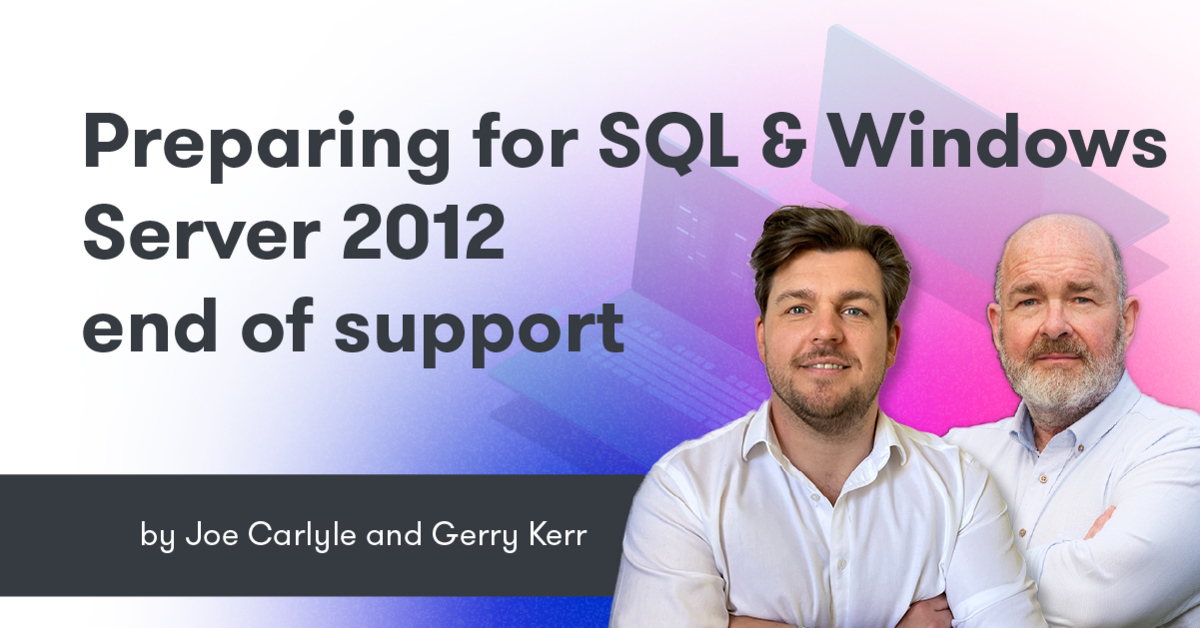 Preparing for SQL & Windows Server 2012 end of support

by Joe Carlyle and Gerry Kerr